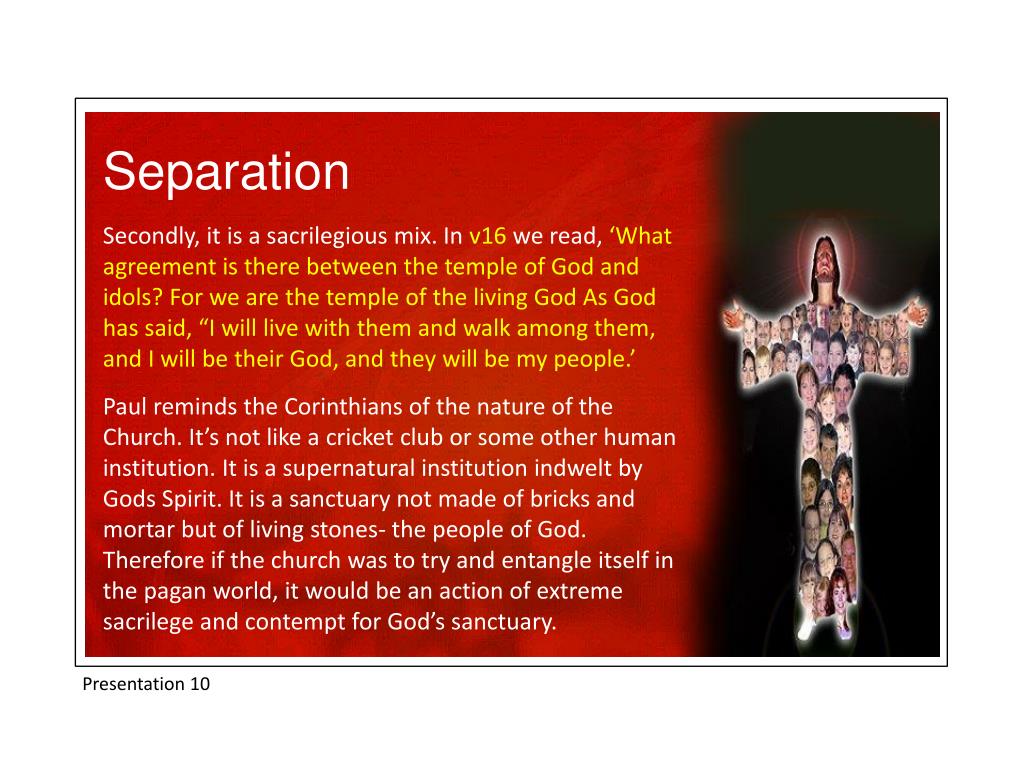 Separation

Secondly, it is a sacrilegious mix. In v16 we read, ‘What agreement is there between the temple of God and idols? For we are the temple of the living God As God has said, “I will live with them and walk among them, and I will be their God, and they will be my people.’

Paul reminds the Corinthians of the nature of the Church. It’s not like a cricket club or some other human institution. It is a supernatural institution indwelt by Gods Spirit. It is a sanctuary not made of bricks and mortar but of living stones- the people of God. Therefore if the church was to try and entangle itself in the pagan world, it would be an action of extreme sacrilege and contempt for God’s sanctuary.

Presentation 10